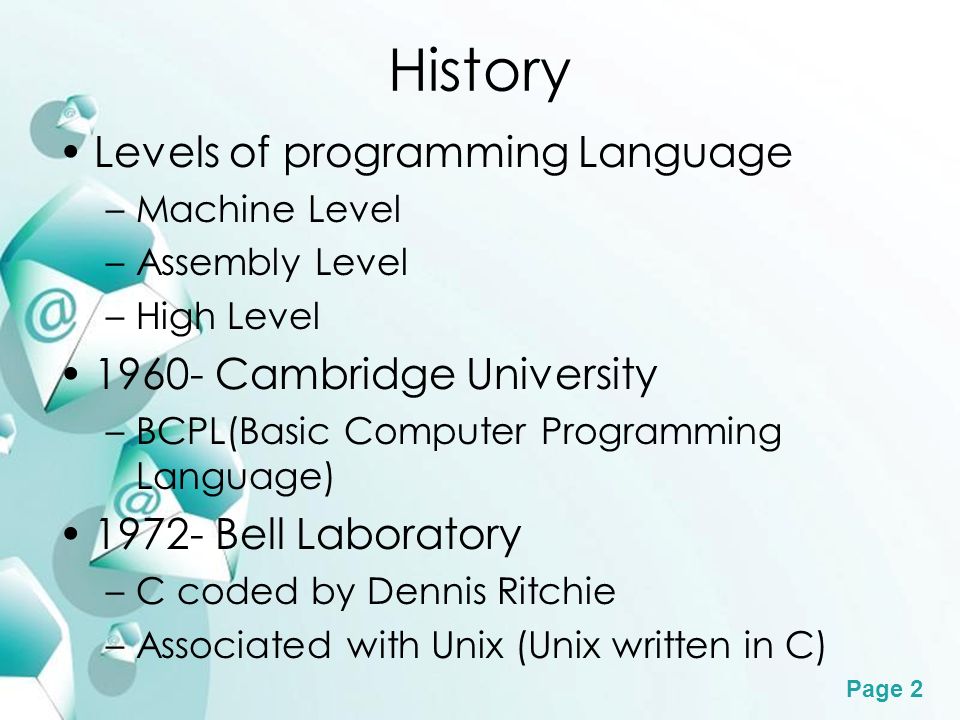 History

• Levels of programming Language
– Machine Level
– Assembly Level
– High Level
• 1960- Cambridge University
– BCPL(Basic Computer Programming Language)
• 1972- Bell Laboratory
– C coded by Dennis Ritchie
– Associated with Unix (Unix written in C)

Page 2